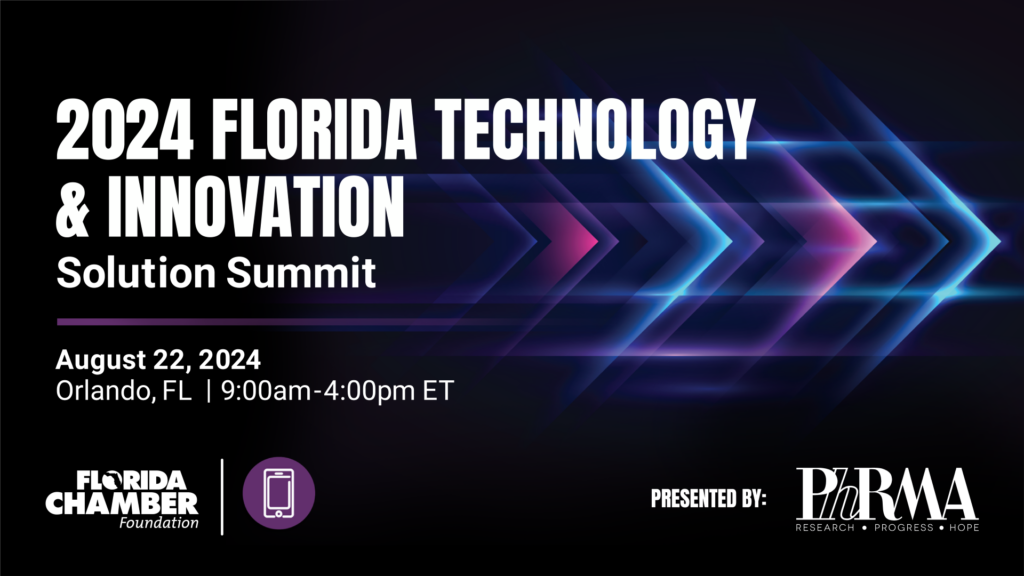 2024 FLORIDA TECHNOLOGY & INNOVATION
Solution Summit

August 22, 2024
Orlando, FL | 9:00am-4:00pm ET

FLORIDA CHAMBER Foundation

PRESENTED BY:

PhRMA
RESEARCH • PROGRESS • HOPE